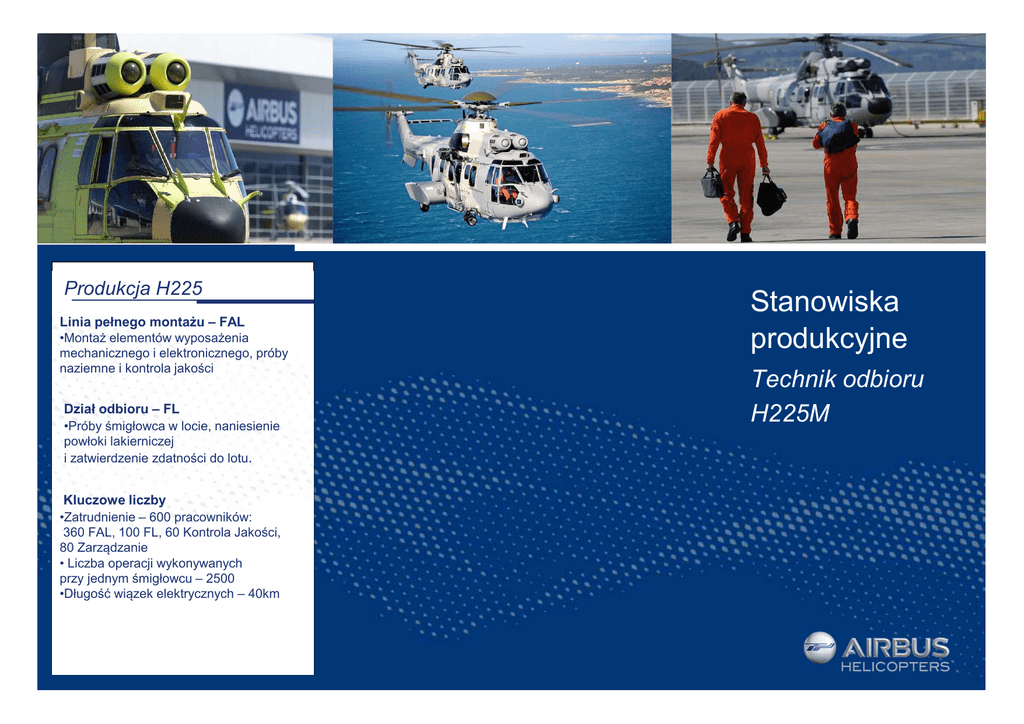 AIRBUS HELICOPTERS

Produkcja H225

Linia pełnego montażu – FAL
•Montaż elementów wyposażenia mechanicznego i elektronicznego, próby naziemne i kontrola jakości

Dział odbioru – FL
•Próby śmigłowca w locie, naniesienie powłoki lakierniczej i zatwierdzenie zdatności do lotu.

Kluczowe liczby
•Zatrudnienie – 600 pracowników: 360 FAL, 100 FL, 60 Kontrola Jakości, 80 Zarządzanie
• Liczba operacji wykonywanych przy jednym śmigłowcu – 2500
•Długość wiązek elektrycznych – 40km

Stanowiska produkcyjne

Technik odbioru H225M

AIRBUS HELICOPTERS